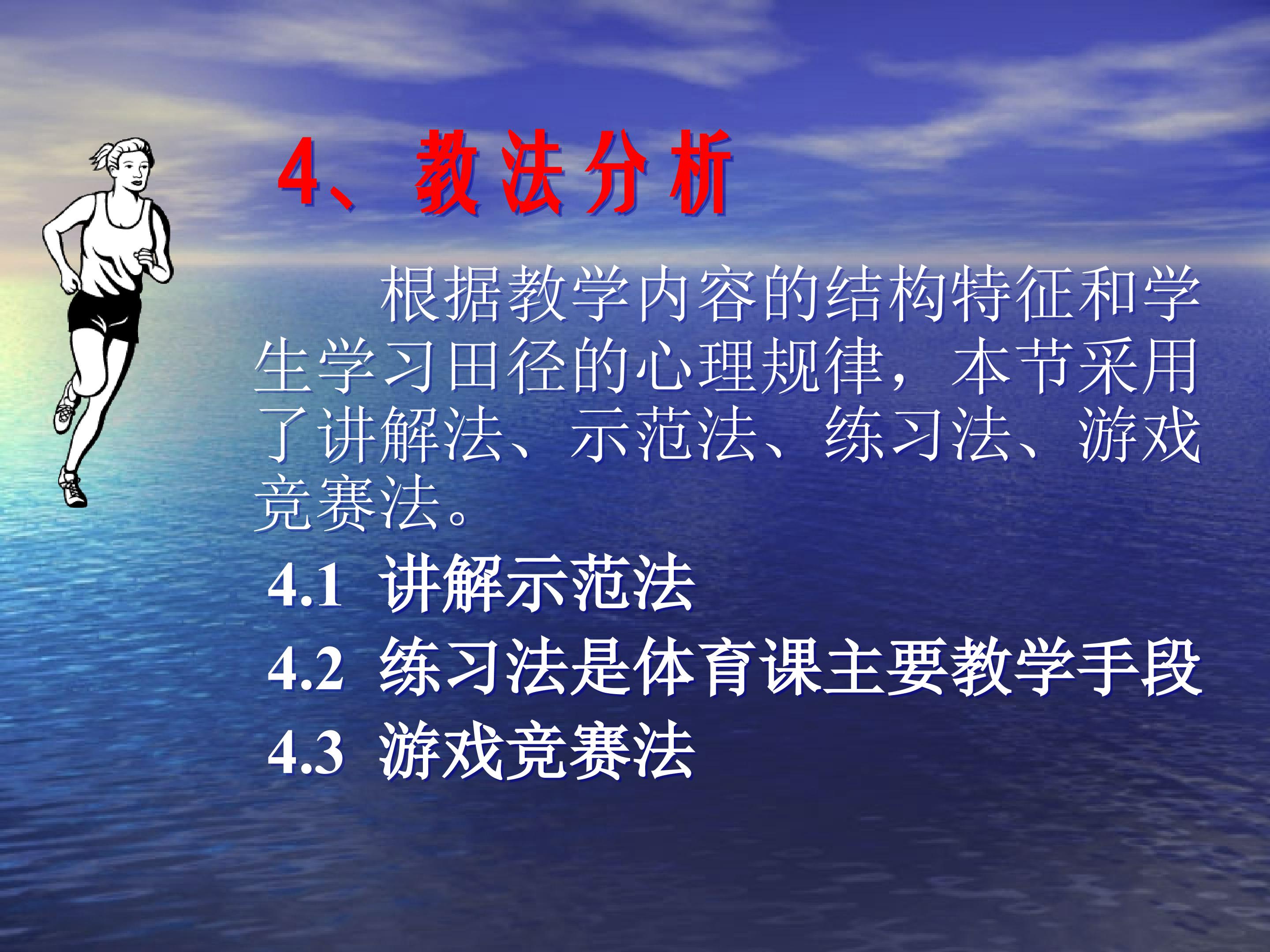 4、教法分析

根据教学内容的结构特征和学生学习田径的心理规律，本节采用了讲解法、示范法、练习法、游戏竞赛法。

4.1 讲解示范法

4.2 练习法是体育课主要教学手段

4.3 游戏竞赛法